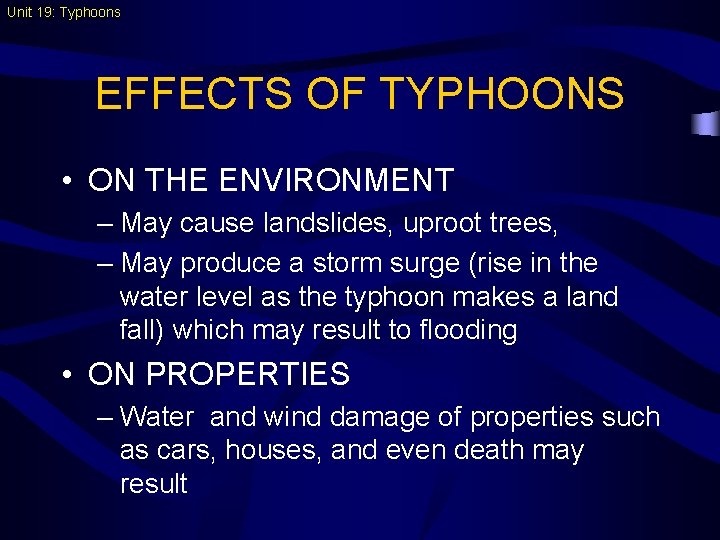 Unit 19: Typhoons

EFFECTS OF TYPHOONS

• ON THE ENVIRONMENT
– May cause landslides, uproot trees,
– May produce a storm surge (rise in the water level as the typhoon makes a land fall) which may result to flooding
• ON PROPERTIES
– Water and wind damage of properties such as cars, houses, and even death may result